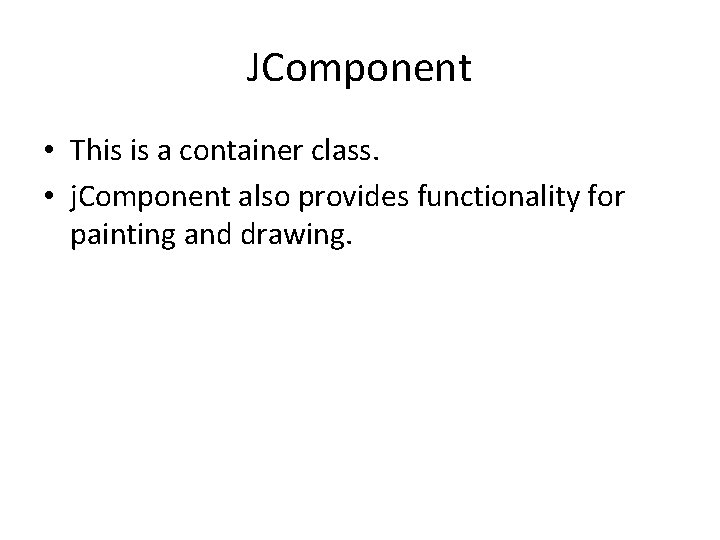 JComponent

• This is a container class.
• jComponent also provides functionality for painting and drawing.